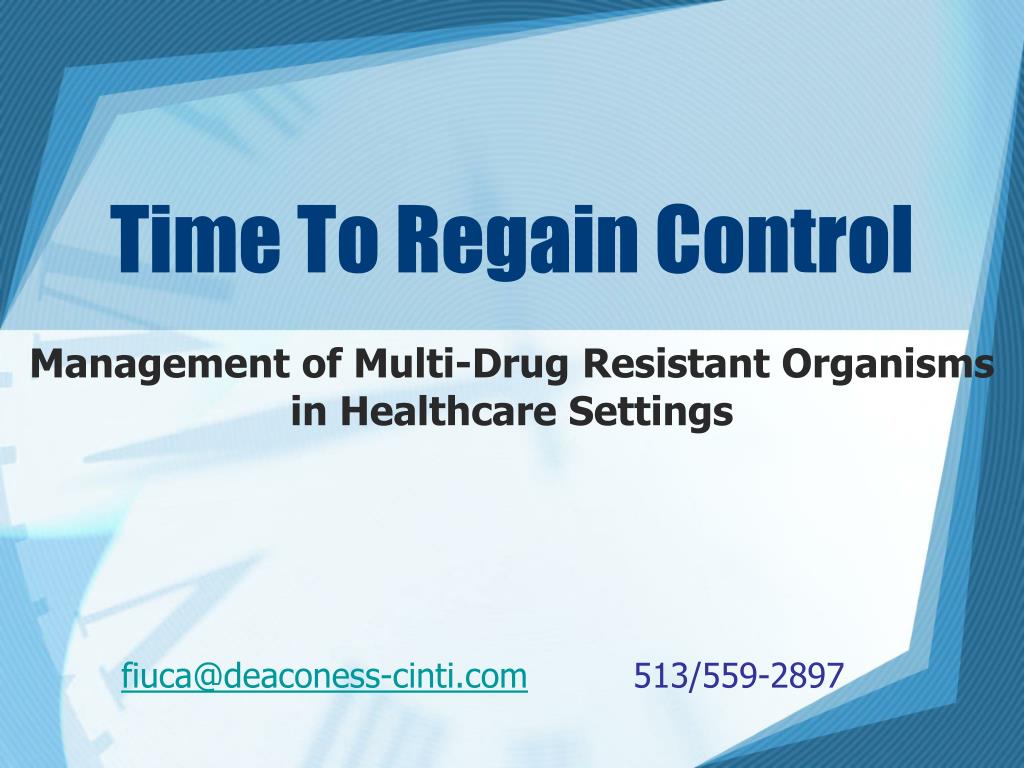 Time To Regain Control

Management of Multi-Drug Resistant Organisms in Healthcare Settings

fiuca@deaconess-cinti.com 513/559-2897